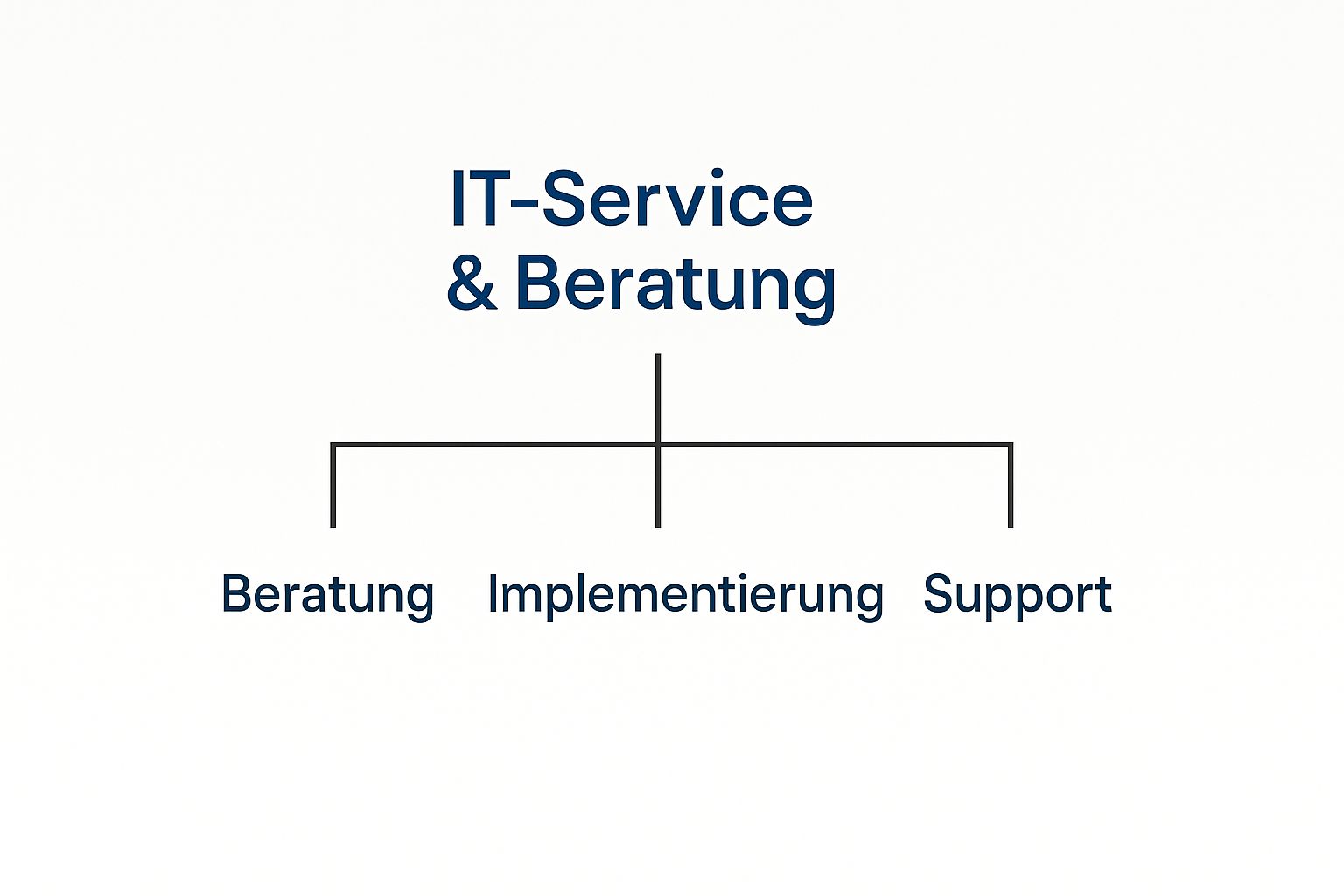 IT-Service
& Beratung

Beratung

Implementierung

Support